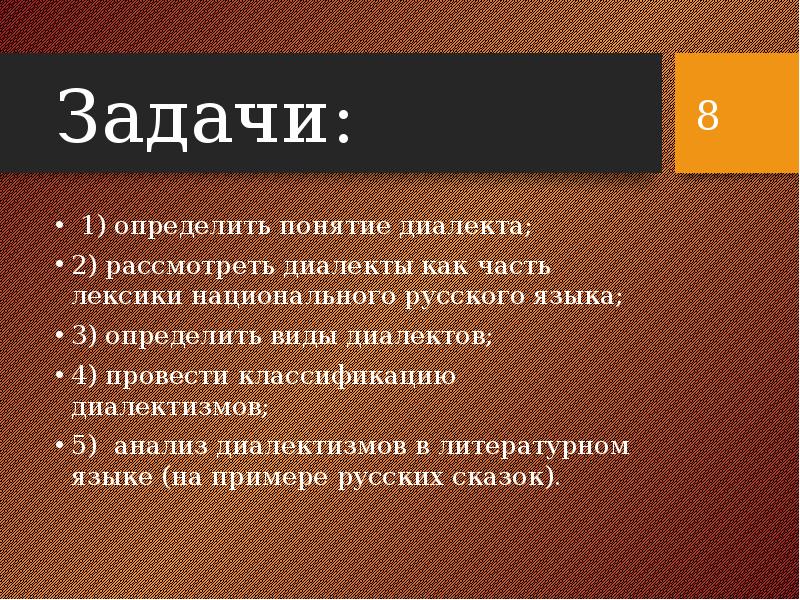 Задачи:

8

• 1) определить понятие диалекта;
• 2) рассмотреть диалекты как часть лексики национального русского языка;
• 3) определить виды диалектов;
• 4) провести классификацию диалектизмов;
• 5) анализ диалектизмов в литературном языке (на примере русских сказок).